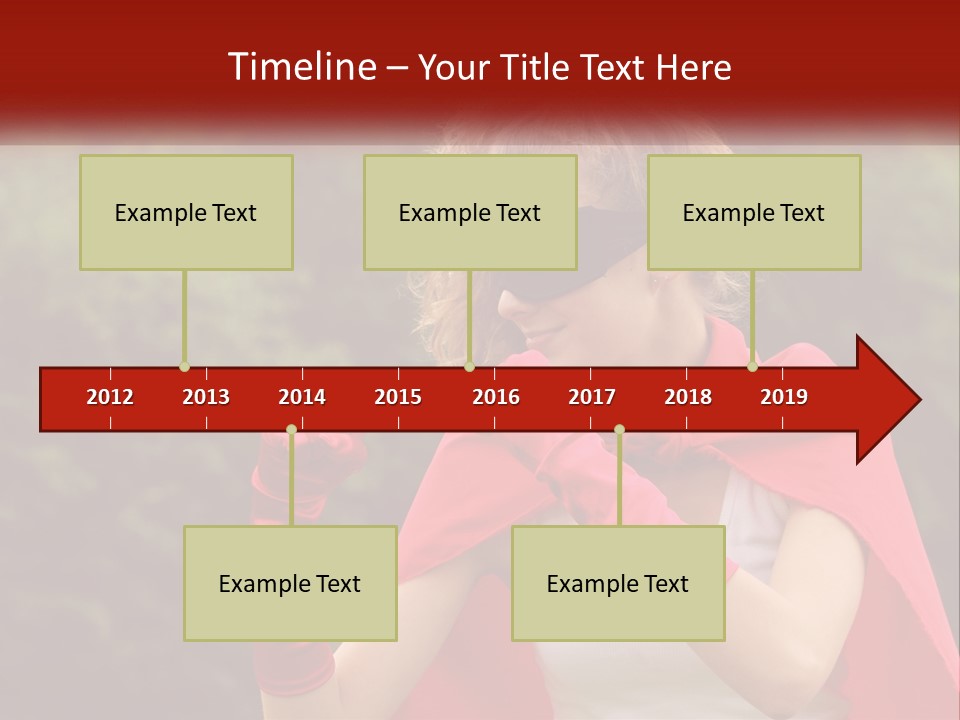 Timeline – Your Title Text Here

Example Text

Example Text

Example Text

2012 2013 2014 2015 2016 2017 2018 2019

Example Text

Example Text